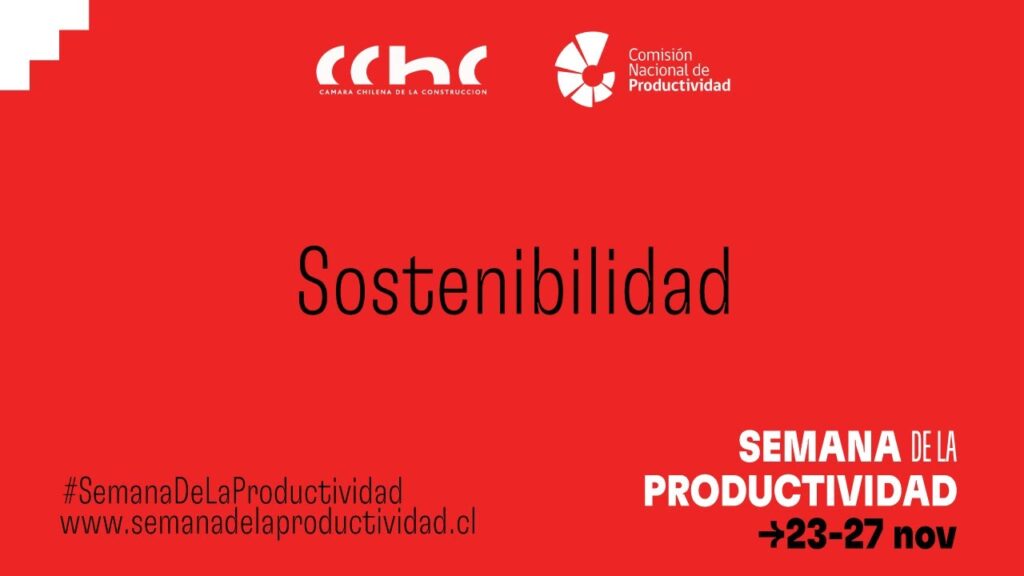 cchc
CAMARA CHILENA DE LA CONSTRUCCION

Comisión Nacional de Productividad

Sostenibilidad

#SemanaDeLaProductividad
www.semanadelaproductividad.cl

SEMANA DE LA PRODUCTIVIDAD
→23-27 nov